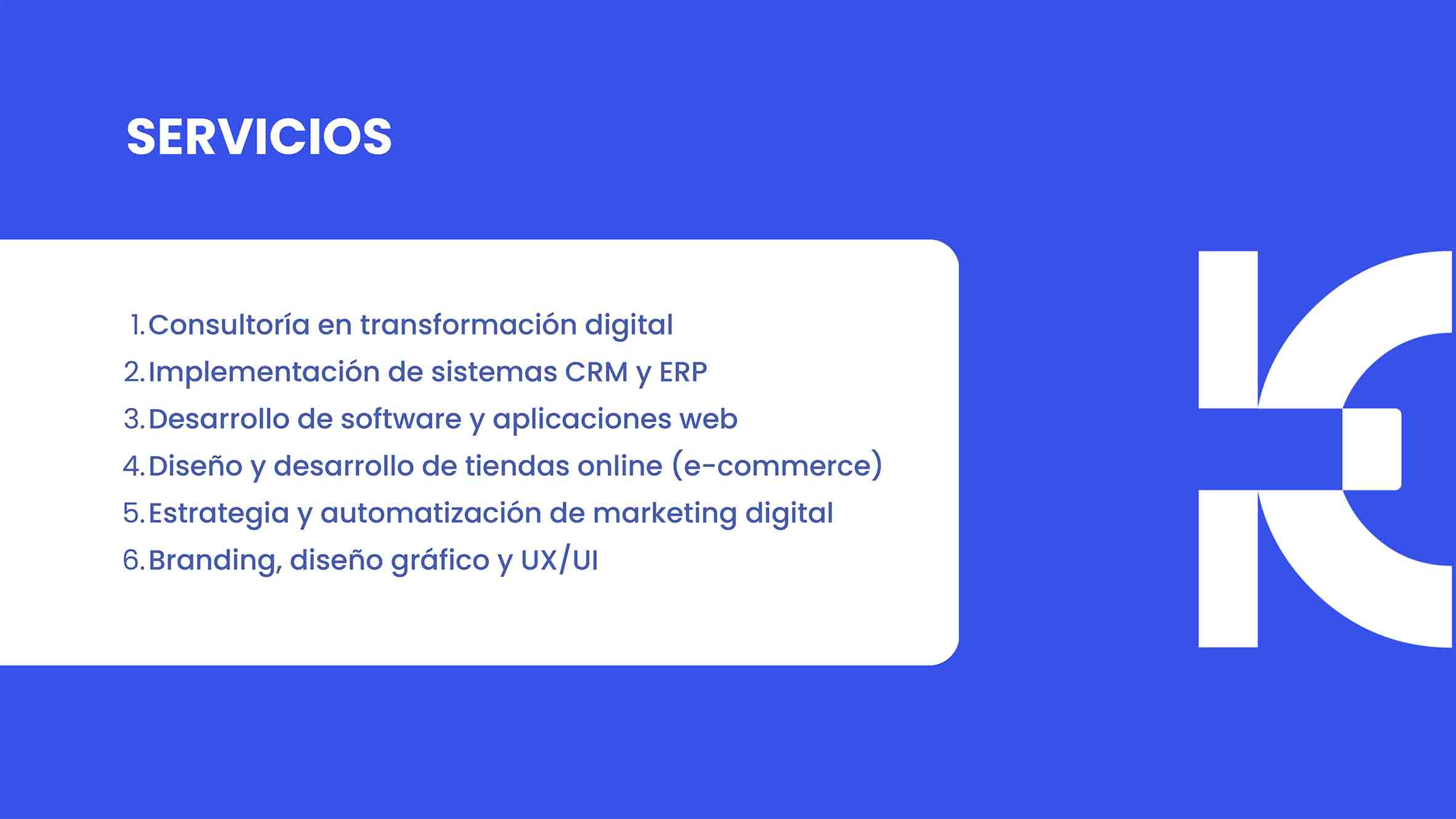 SERVICIOS

1. Consultoría en transformación digital
2. Implementación de sistemas CRM y ERP
3. Desarrollo de software y aplicaciones web
4. Diseño y desarrollo de tiendas online (e-commerce)
5. Estrategia y automatización de marketing digital
6. Branding, diseño gráfico y UX/UI